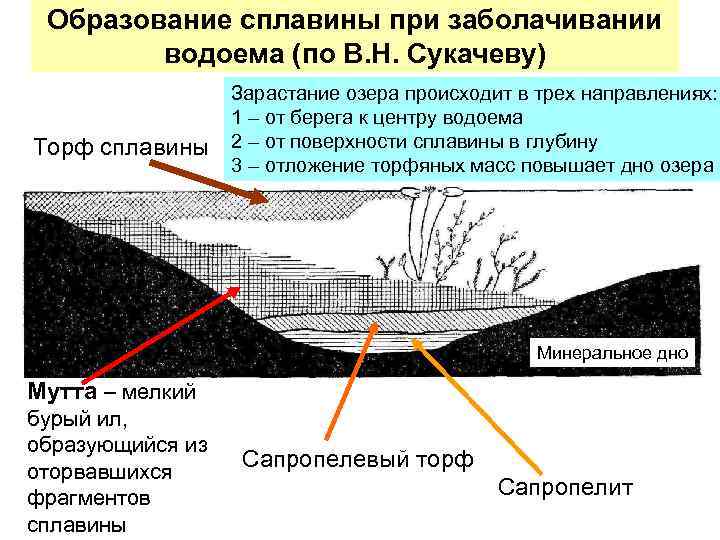 Образование сплавины при заболачивании водоема (по В.Н. Сукачеву)

Зарастание озера происходит в трех направлениях:
1 – от берега к центру водоема
2 – от поверхности сплавины в глубину
3 – отложение торфяных масс повышает дно озера

Торф сплавины

Минеральное дно

Мутта – мелкий бурый ил, образующийся из оторвавшихся фрагментов сплавины

Сапропелевый торф

Сапропелит